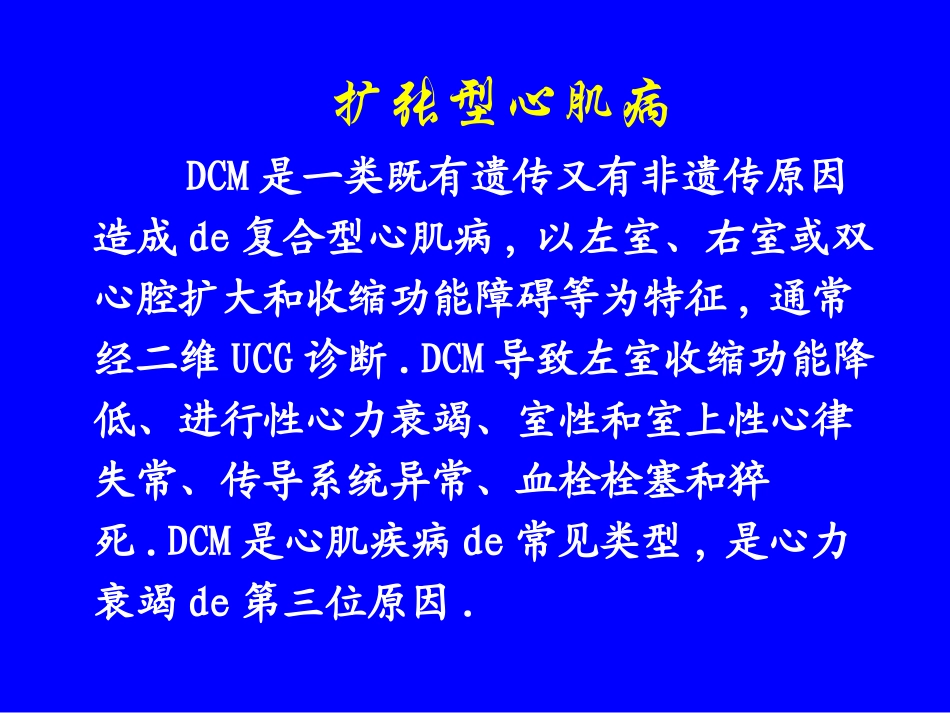 扩张型心肌病

DCM是一类既有遗传又有非遗传原因造成de复合型心肌病，以左室、右室或双心腔扩大和收缩功能障碍等为特征，通常经二维UCG诊断.DCM导致左室收缩功能降低、进行性心力衰竭、室性和室上性心律失常、传导系统异常、血栓栓塞和猝死.DCM是心肌疾病de常见类型，是心力衰竭de第三位原因.